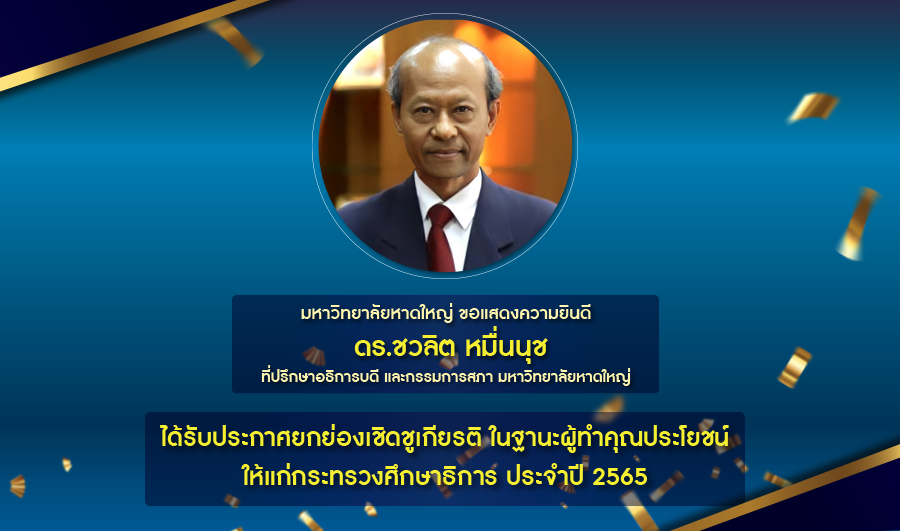 มหาวิทยาลัยหาดใหญ่ ขอแสดงความยินดี
ดร.ชวลิต หมื่นนุช
ที่ปรึกษาอธิการบดี และกรรมการสภา มหาวิทยาลัยหาดใหญ่

ได้รับประกาศยกย่องเชิดชูเกียรติ ในฐานะผู้ทำคุณประโยชน์
ให้แก่กระทรวงศึกษาธิการ ประจำปี 2565